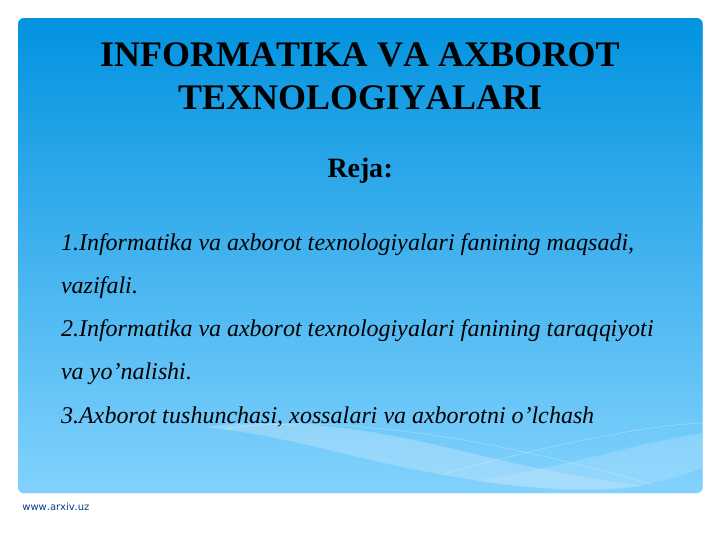 INFORMATIKA VA AXBOROT TEXNOLOGIYALARI

Reja:

1.Informatika va axborot texnologiyalari fanining maqsadi, vazifali.

2.Informatika va axborot texnologiyalari fanining taraqqiyoti va yo’nalishi.

3.Axborot tushunchasi, xossalari va axborotni o’lchash

www.arxiv.uz